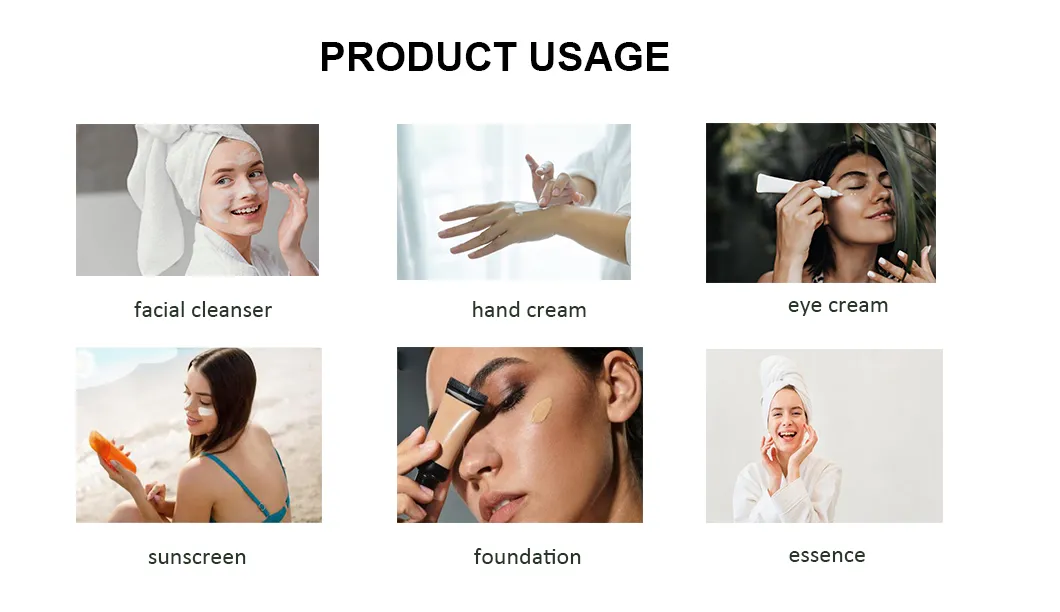 PRODUCT USAGE

facial cleanser

hand cream

eye cream

sunscreen

foundation

essence